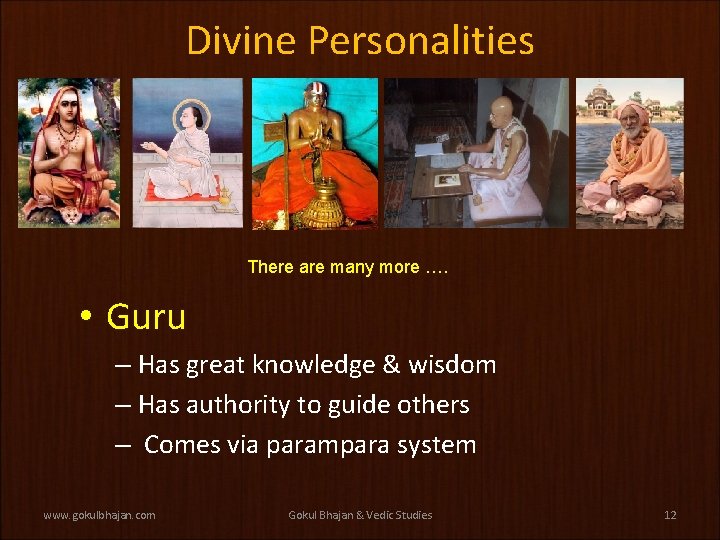 Divine Personalities

There are many more ....

• Guru

– Has great knowledge & wisdom

– Has authority to guide others

– Comes via parampara system

www.gokulbhajan.com

Gokul Bhajan & Vedic Studies

12